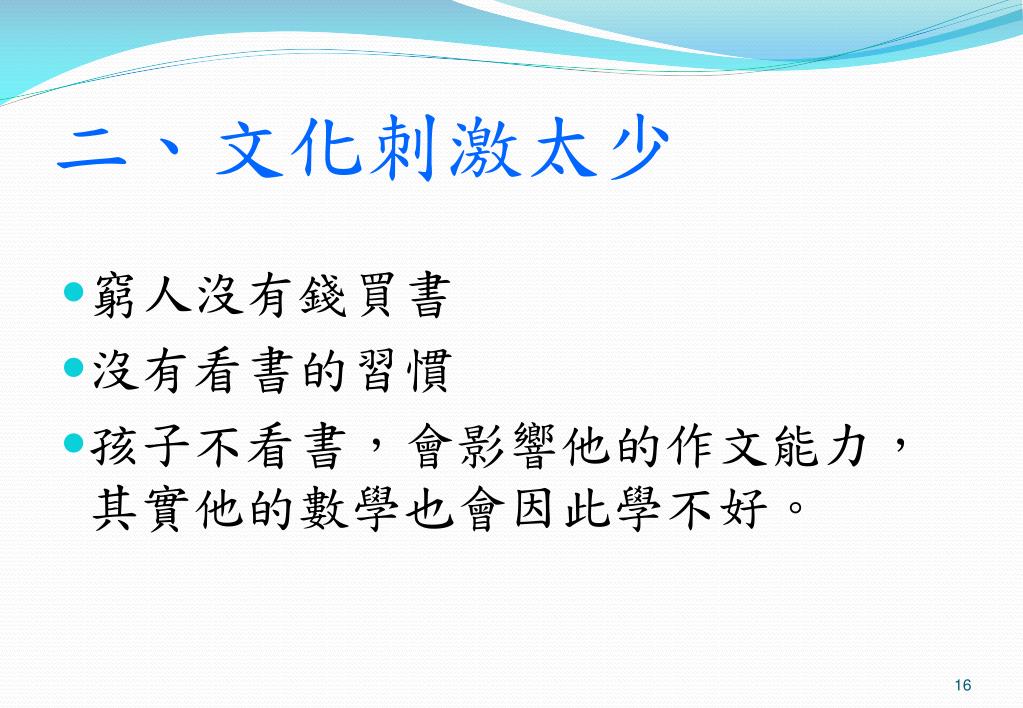 二、文化刺激太少

窮人沒有錢買書

沒有看書的習慣

孩子不看書，會影響他的作文能力，其實他的數學也會因此學不好。

16